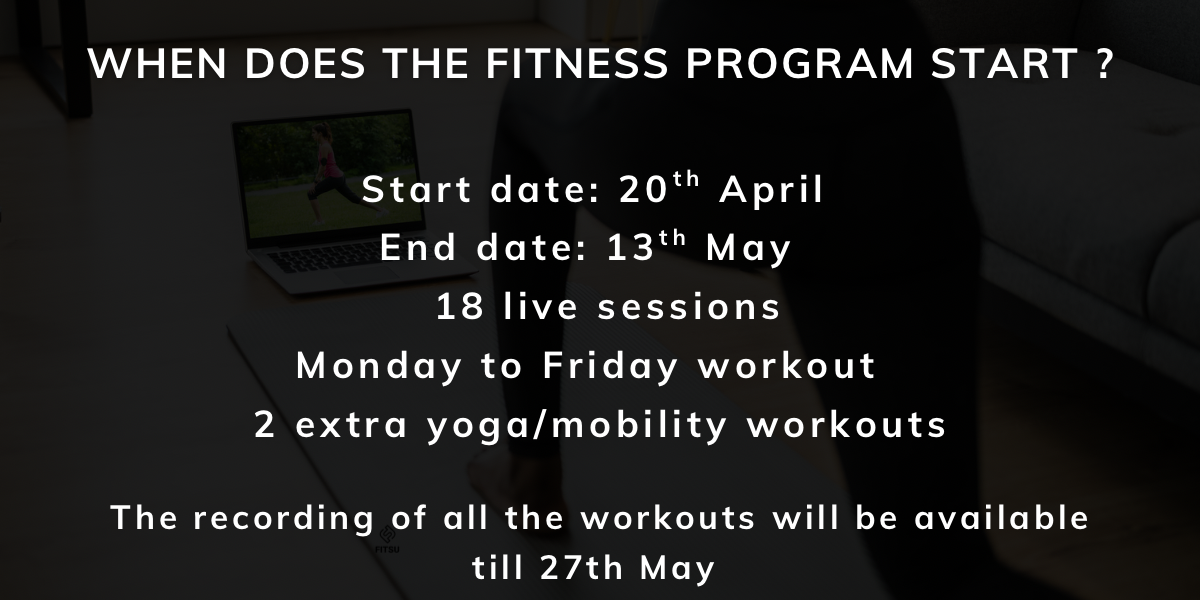 WHEN DOES THE FITNESS PROGRAM START ?

Start date: 20$^{th}$ April
End date: 13$^{th}$ May
18 live sessions
Monday to Friday workout
2 extra yoga/mobility workouts

The recording of all the workouts will be available till 27th May

FITSU